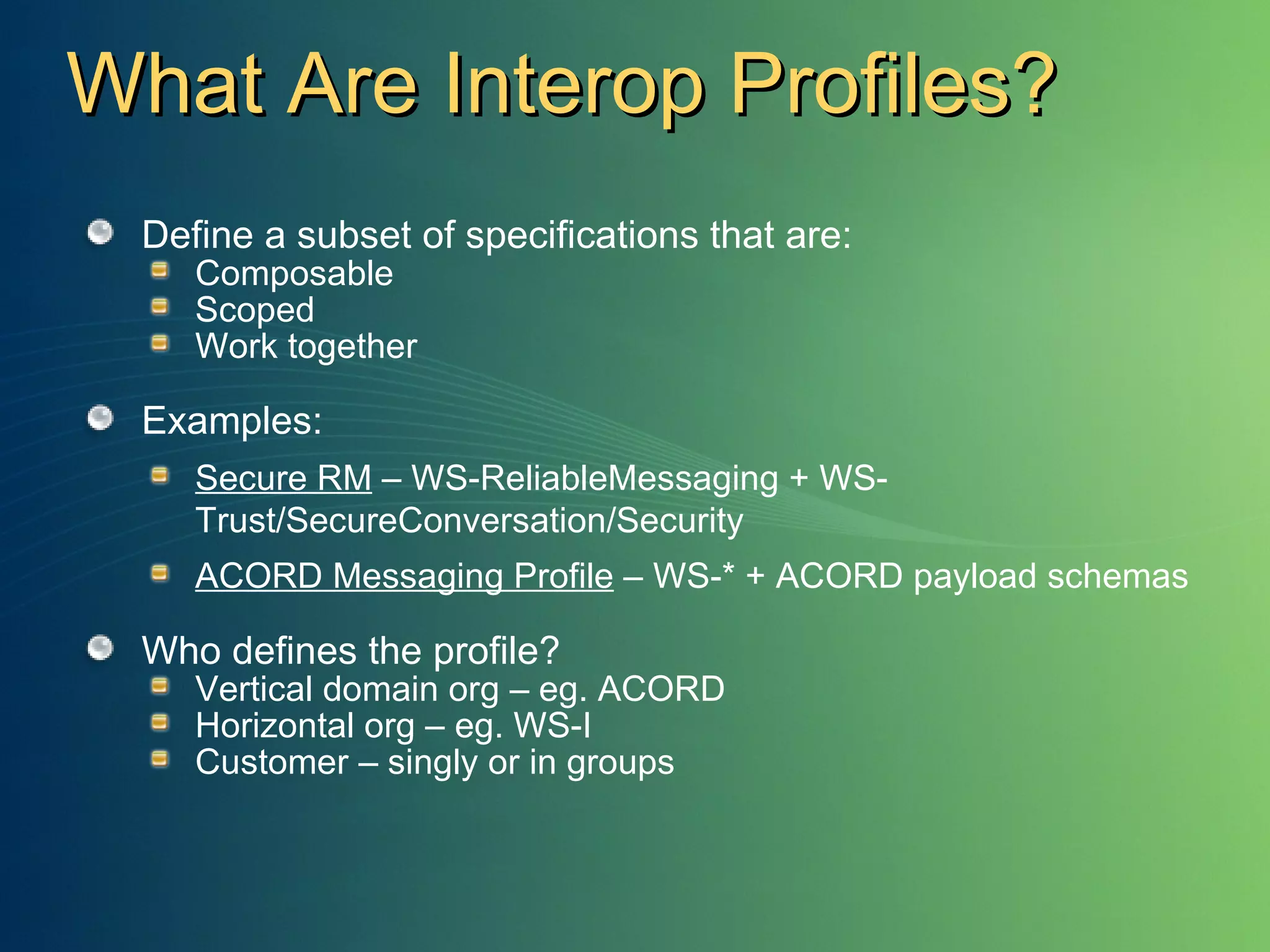 What Are Interop Profiles?

Define a subset of specifications that are:
Composable
Scoped
Work together

Examples:

Secure RM – WS-ReliableMessaging + WS-Trust/SecureConversation/Security

ACORD Messaging Profile – WS-* + ACORD payload schemas

Who defines the profile?
Vertical domain org – eg. ACORD
Horizontal org – eg. WS-I
Customer – singly or in groups